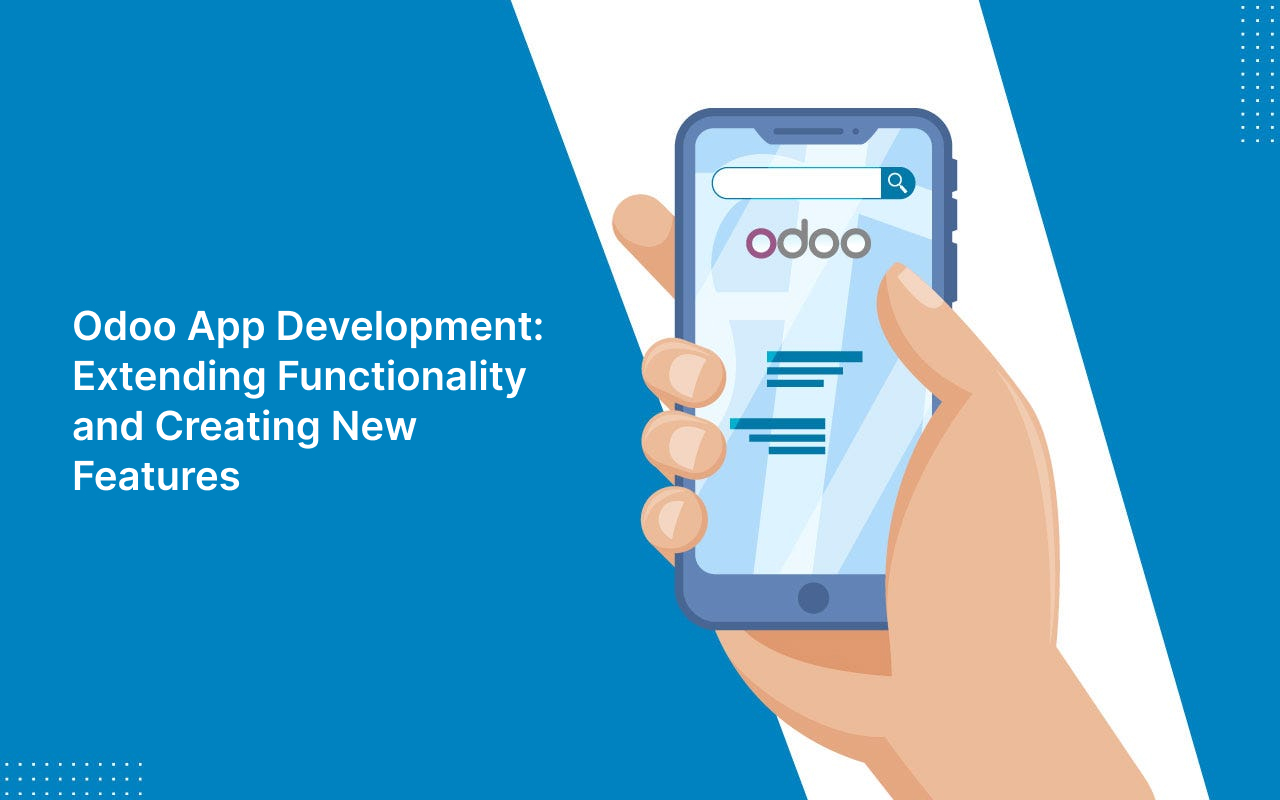 Odoo App Development: Extending Functionality and Creating New Features

odoo